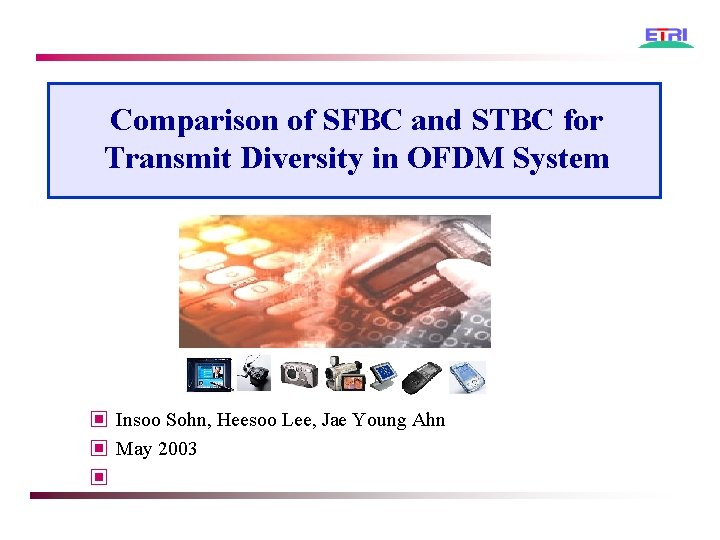 ETRI

Comparison of SFBC and STBC for Transmit Diversity in OFDM System

Insoo Sohn, Heesoo Lee, Jae Young Ahn

May 2003